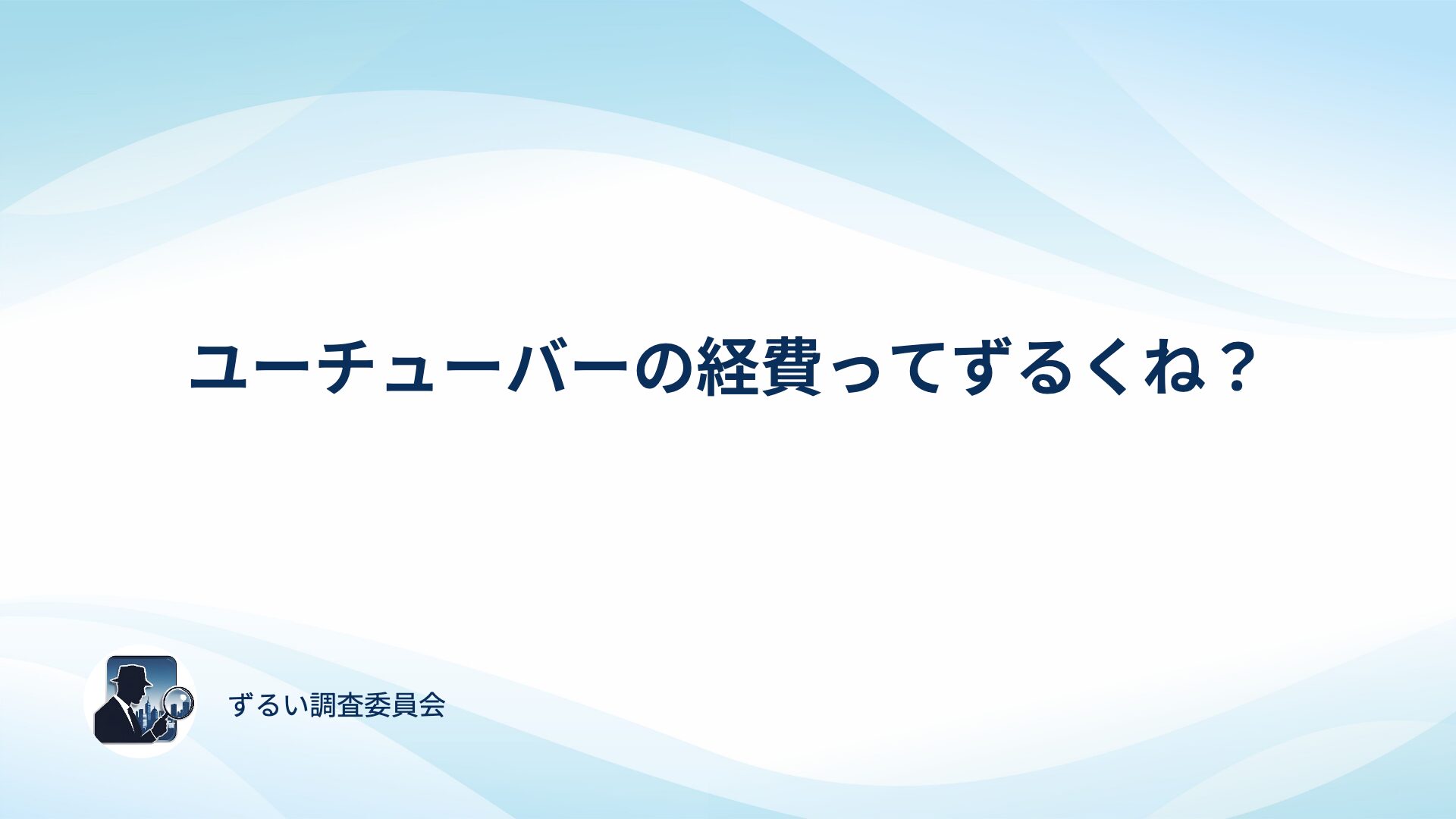 ユーチューバーの経費ってずるくね？

ずるい調査委員会